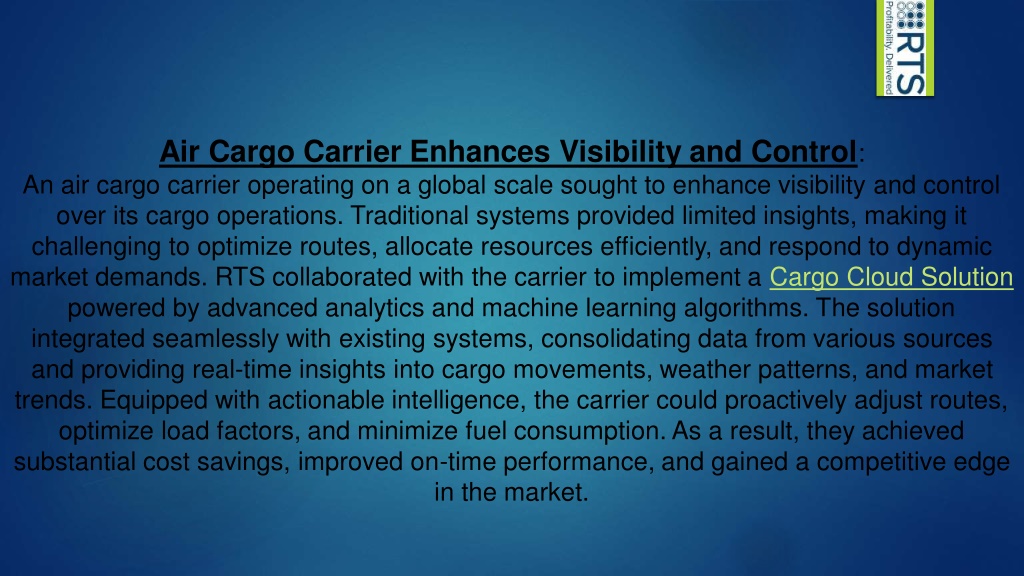 RTS
Profitability. Delivered

Air Cargo Carrier Enhances Visibility and Control:
An air cargo carrier operating on a global scale sought to enhance visibility and control over its cargo operations. Traditional systems provided limited insights, making it challenging to optimize routes, allocate resources efficiently, and respond to dynamic market demands. RTS collaborated with the carrier to implement a Cargo Cloud Solution powered by advanced analytics and machine learning algorithms. The solution integrated seamlessly with existing systems, consolidating data from various sources and providing real-time insights into cargo movements, weather patterns, and market trends. Equipped with actionable intelligence, the carrier could proactively adjust routes, optimize load factors, and minimize fuel consumption. As a result, they achieved substantial cost savings, improved on-time performance, and gained a competitive edge in the market.